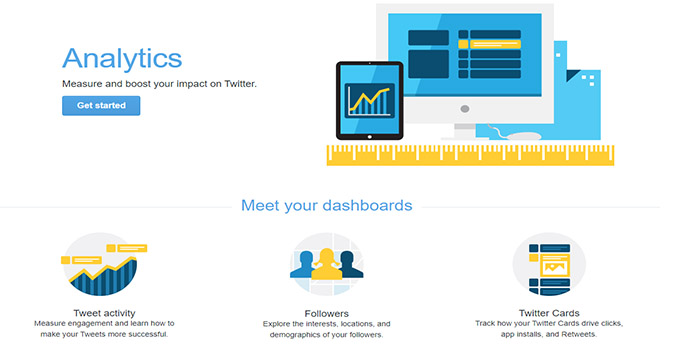 Analytics

Measure and boost your impact on Twitter.

Get started

Meet your dashboards

Tweet activity
Measure engagement and learn how to make your Tweets more successful.

Followers
Explore the interests, locations, and demographics of your followers.

Twitter Cards
Track how your Twitter Cards drive clicks, app installs, and Retweets.